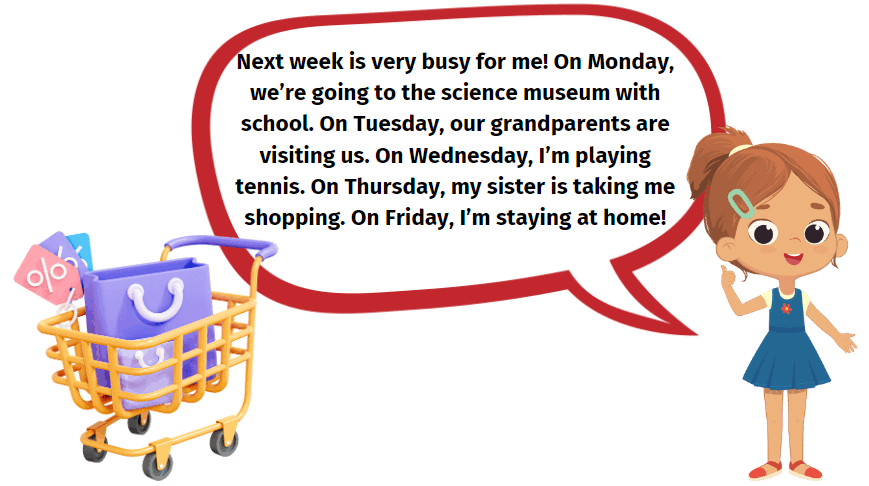 Next week is very busy for me! On Monday, we're going to the science museum with school. On Tuesday, our grandparents are visiting us. On Wednesday, I'm playing tennis. On Thursday, my sister is taking me shopping. On Friday, I'm staying at home!

%

%